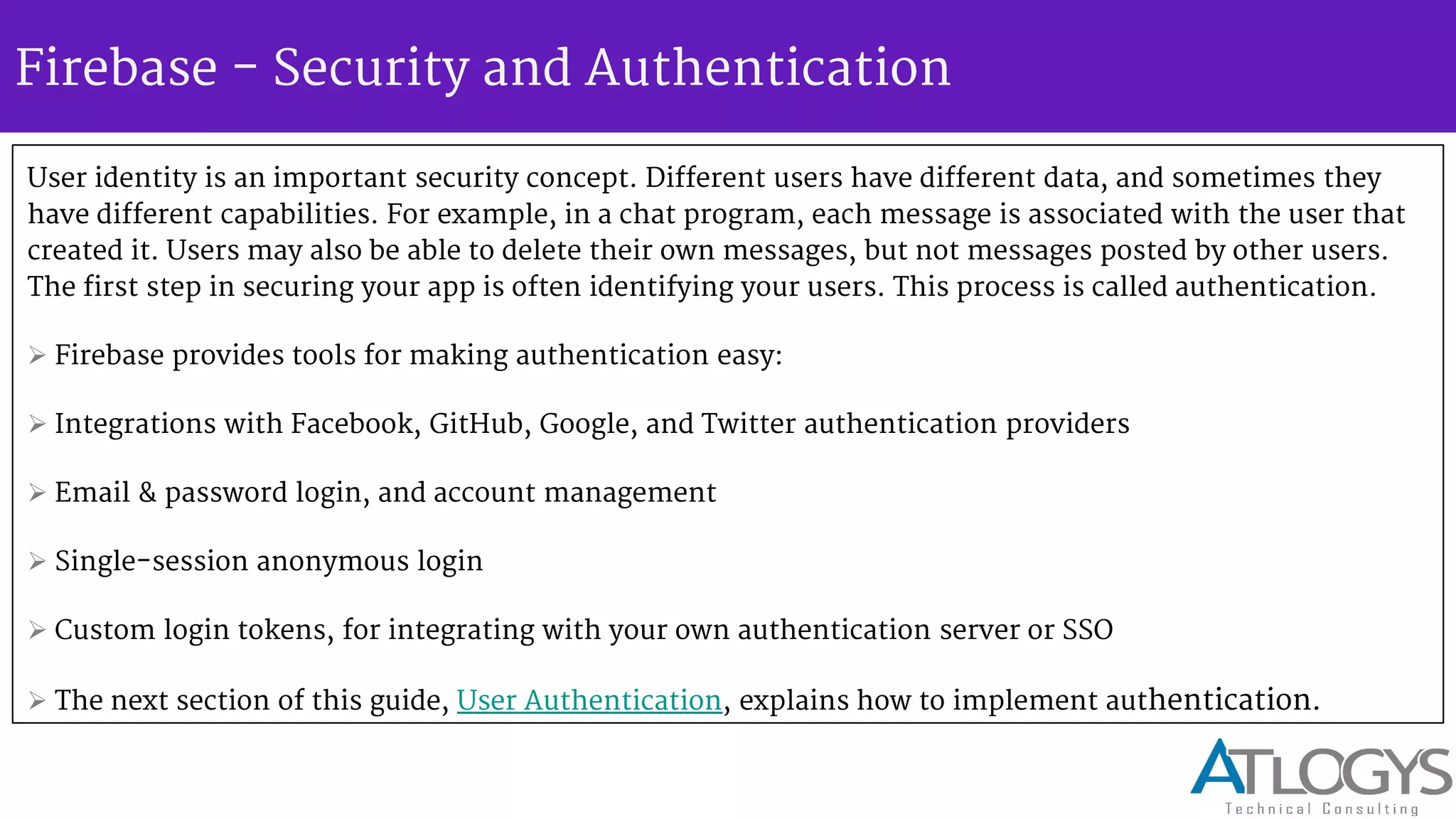 Firebase – Security and Authentication

User identity is an important security concept. Different users have different data, and sometimes they have different capabilities. For example, in a chat program, each message is associated with the user that created it. Users may also be able to delete their own messages, but not messages posted by other users. The first step in securing your app is often identifying your users. This process is called authentication.

➢ Firebase provides tools for making authentication easy:

➢ Integrations with Facebook, GitHub, Google, and Twitter authentication providers

➢ Email & password login, and account management

➢ Single-session anonymous login

➢ Custom login tokens, for integrating with your own authentication server or SSO

➢ The next section of this guide, User Authentication, explains how to implement authentication.

ATLOGYS
Technical Consulting